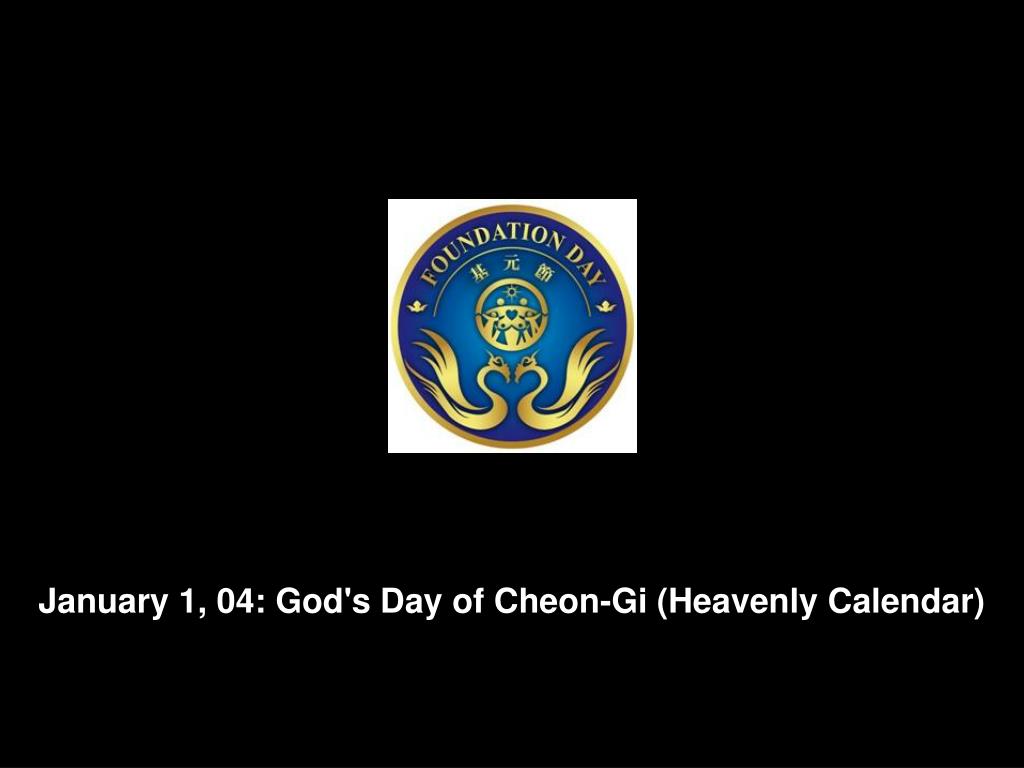 FOUNDATION DAY
基元節

January 1, 04: God's Day of Cheon-Gi (Heavenly Calendar)